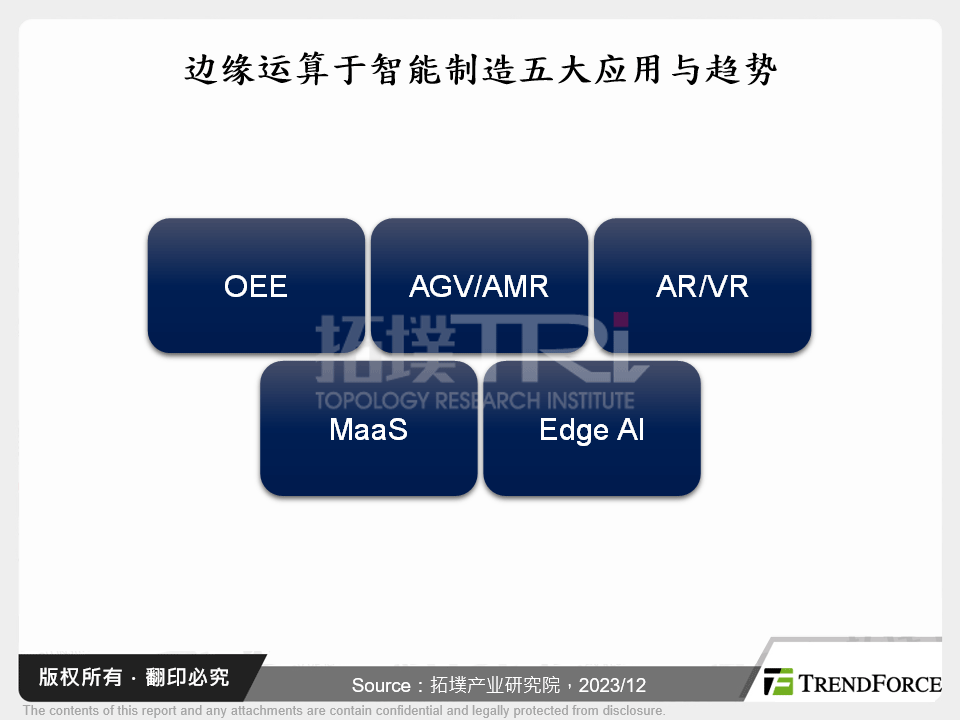 边缘运算于智能制造五大应用与趋势

OEE

AGV/AMR

AR/VR

MaaS

Edge AI

拓墣 TRi
TOPOLOGY RESEARCH INSTITUTE

版权所有 · 翻印必究

Source：拓墣产业研究院，2023/12

TRENDFORCE

The contents of this report and any attachments are contain confidential and legally protected from disclosure.